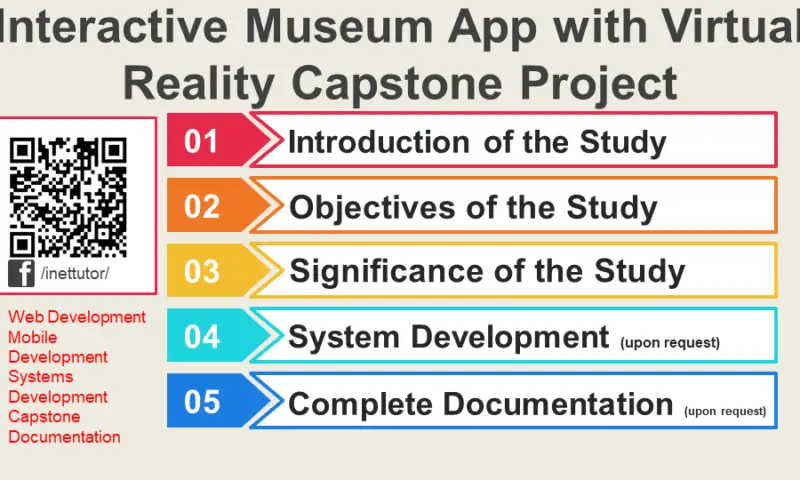 Interactive Museum App with Virtual Reality Capstone Project

/inettutor/

Web Development
Mobile Development
Systems Development
Capstone Documentation

01 Introduction of the Study

02 Objectives of the Study

03 Significance of the Study

04 System Development (upon request)

05 Complete Documentation (upon request)